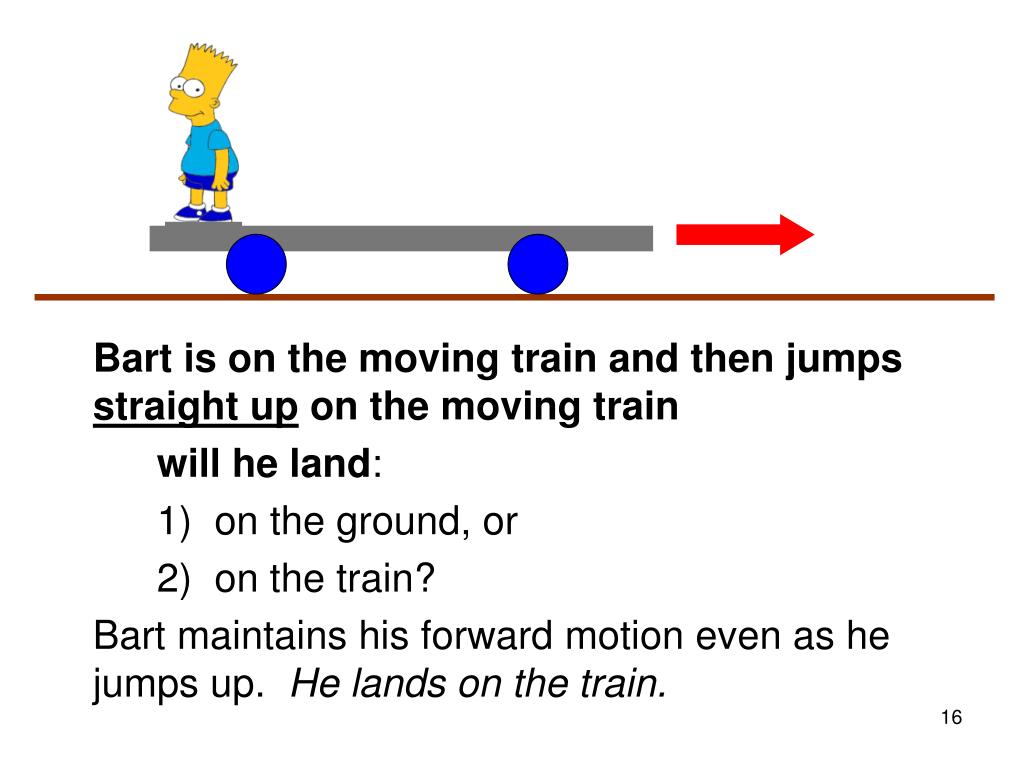 Bart is on the moving train and then jumps straight up on the moving train

will he land:

1) on the ground, or

2) on the train?

Bart maintains his forward motion even as he jumps up. He lands on the train.

16